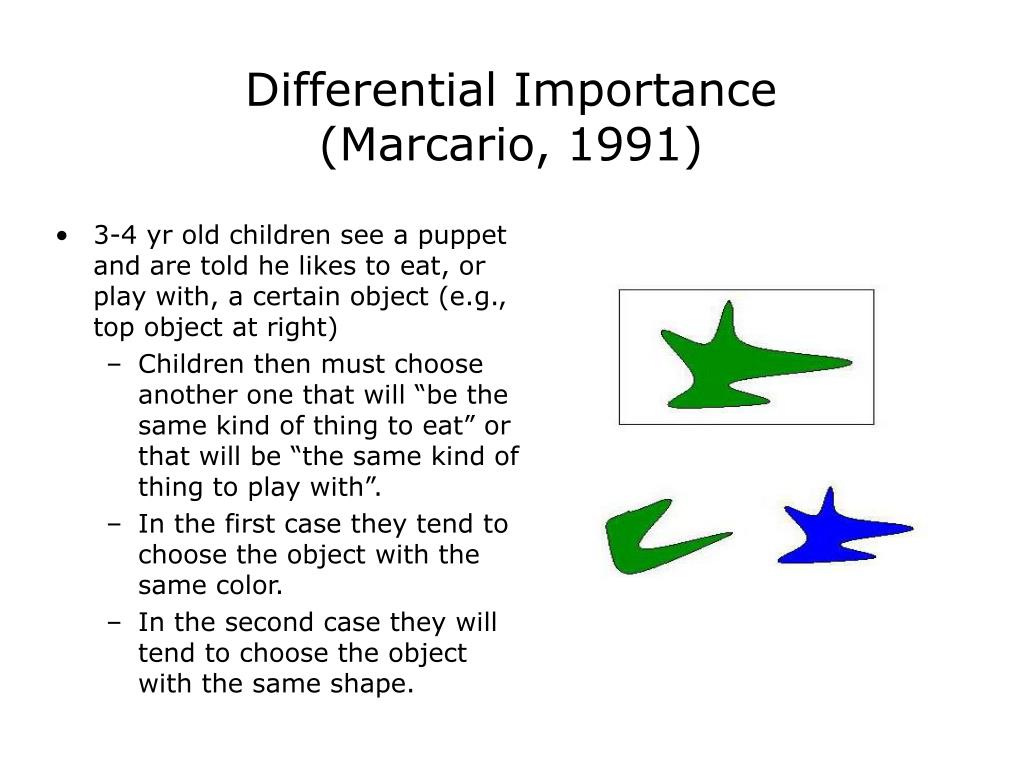 Differential Importance
(Marcario, 1991)

• 3-4 yr old children see a puppet and are told he likes to eat, or play with, a certain object (e.g., top object at right)
– Children then must choose another one that will “be the same kind of thing to eat” or that will be “the same kind of thing to play with”.
– In the first case they tend to choose the object with the same color.
– In the second case they will tend to choose the object with the same shape.